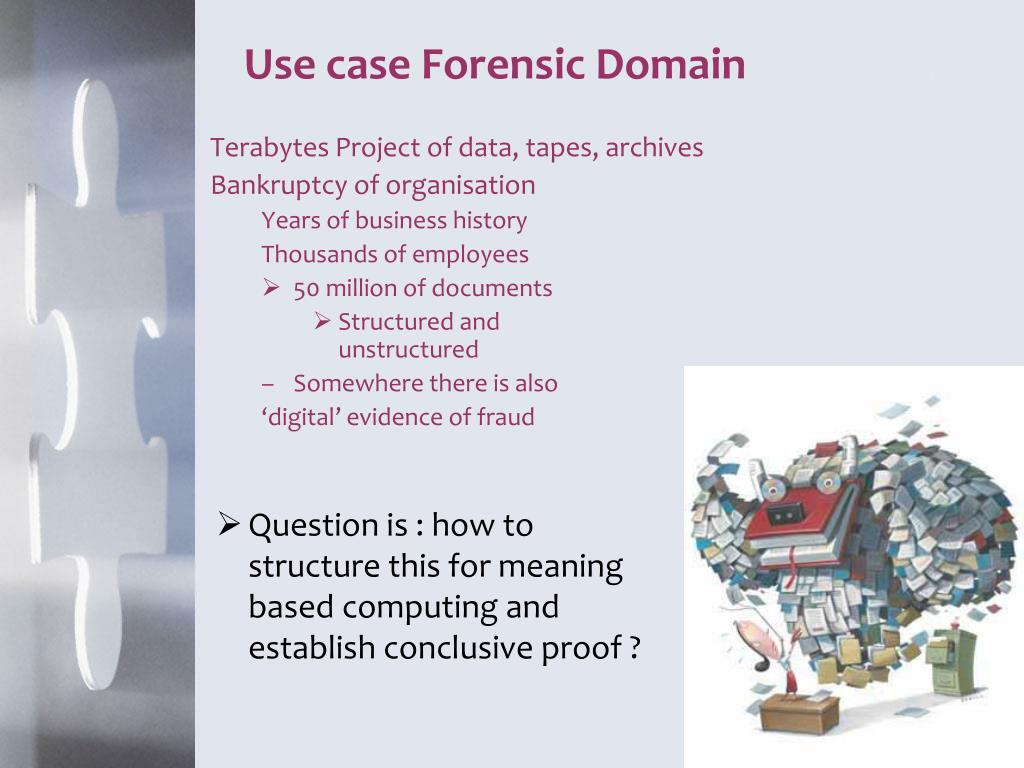 Use case Forensic Domain

Terabytes Project of data, tapes, archives
Bankruptcy of organisation

Years of business history
Thousands of employees
➢ 50 million of documents
➢ Structured and unstructured
– Somewhere there is also 'digital' evidence of fraud

➢ Question is : how to structure this for meaning based computing and establish conclusive proof ?